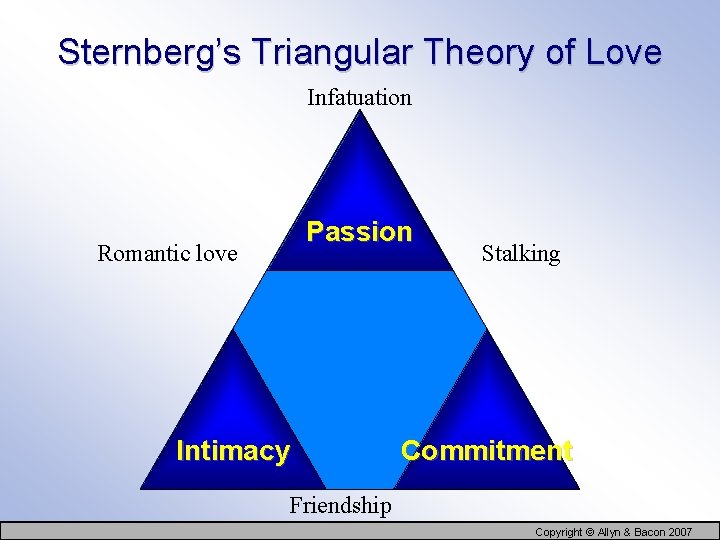 Sternberg's Triangular Theory of Love

Infatuation

Passion

Romantic love

Stalking

Intimacy

Commitment

Friendship

Copyright © Allyn & Bacon 2007